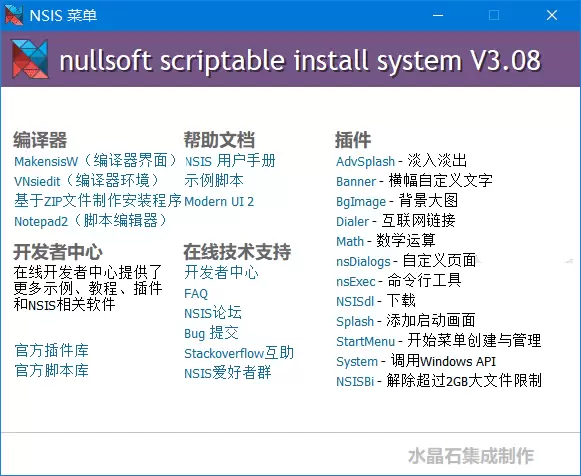 NSIS 菜单

nullsoft scriptable install system V3.08

编译器
MakensisW（编译器界面）
VNsiedit（编译器环境）
基于ZIP文件制作安装程序
Notepad2（脚本编辑器）

开发者中心
在线开发者中心提供了更多示例、教程、插件和NSIS相关软件

官方插件库
官方脚本库

帮助文档
NSIS 用户手册
示例脚本
Modern UI 2

在线技术支持
开发者中心
FAQ
NSIS论坛
Bug 提交
Stackoverflow互助
NSIS爱好者群

插件
AdvSplash - 淡入淡出
Banner - 横幅自定义文字
BgImage - 背景大图
Dialer - 互联网链接
Math - 数学运算
nsDialogs - 自定义页面
nsExec - 命令行工具
NSISdl - 下载
Splash - 添加启动画面
StartMenu - 开始菜单创建与管理
System - 调用Windows API
NSISBi - 解除超过2GB大文件限制

水晶石集成制作